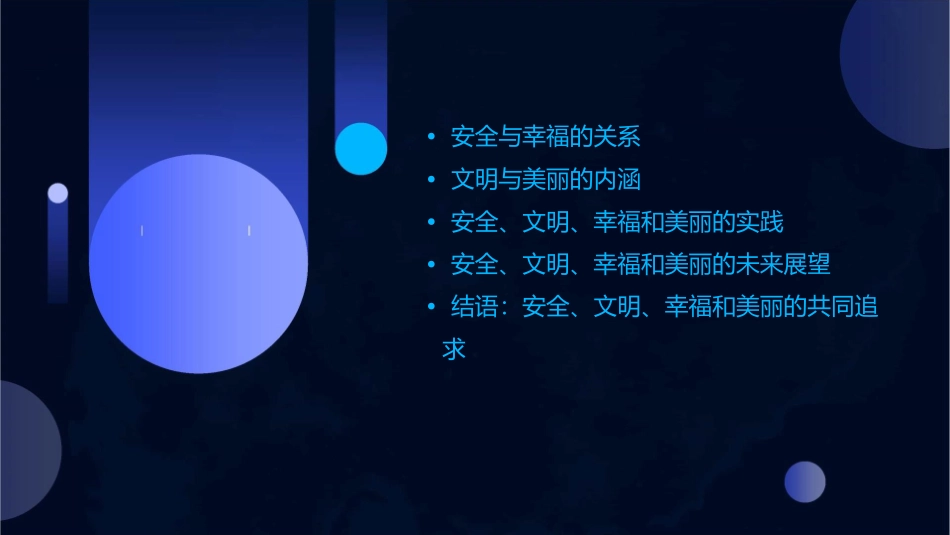 • 安全与幸福的关系
• 文明与美丽的内涵
• 安全、文明、幸福和美丽的实践
• 安全、文明、幸福和美丽的未来展望
• 结语：安全、文明、幸福和美丽的共同追求